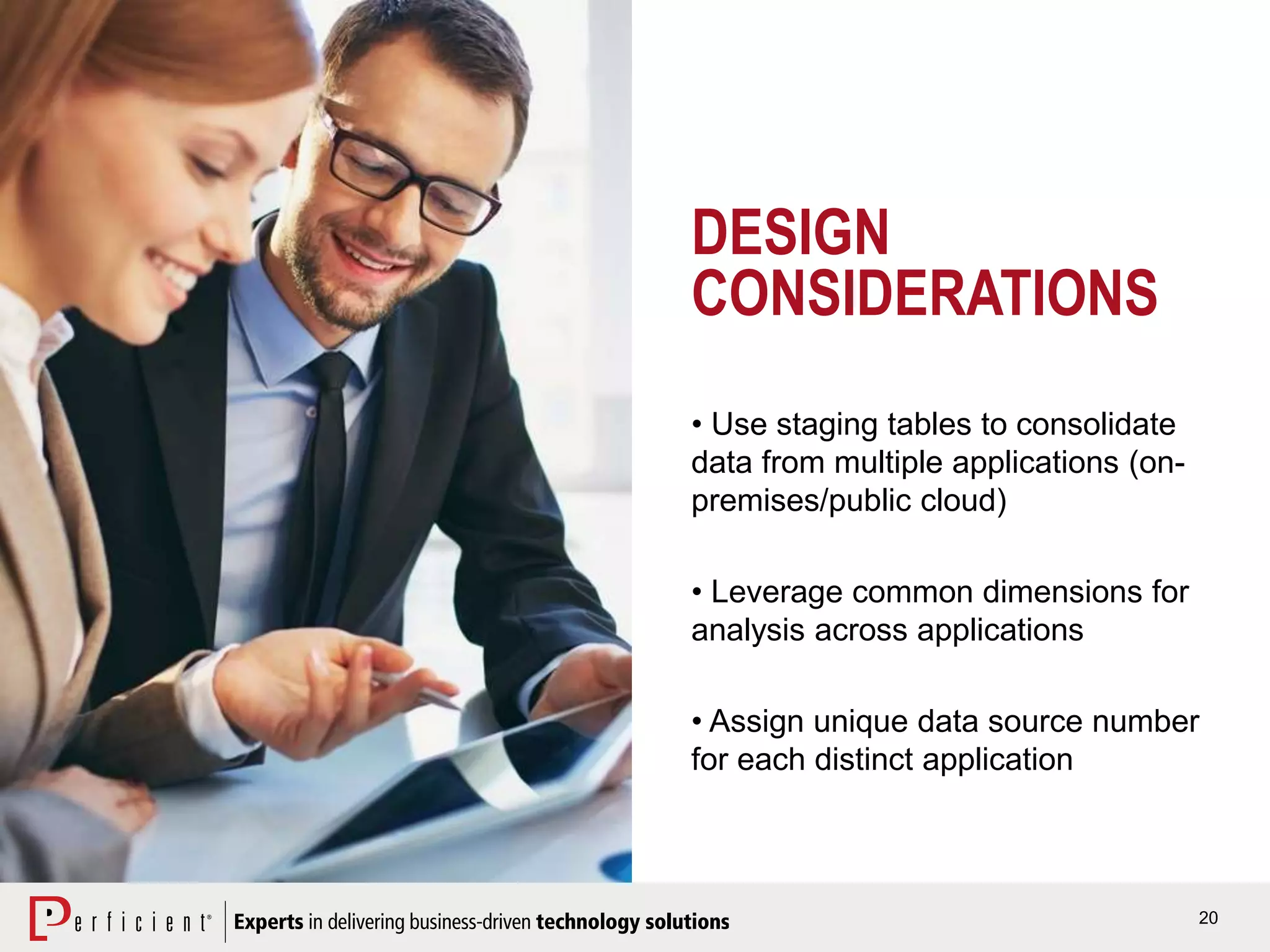 DESIGN CONSIDERATIONS

• Use staging tables to consolidate data from multiple applications (on-premises/public cloud)

• Leverage common dimensions for analysis across applications

• Assign unique data source number for each distinct application

Perficient® Experts in delivering business-driven technology solutions

20